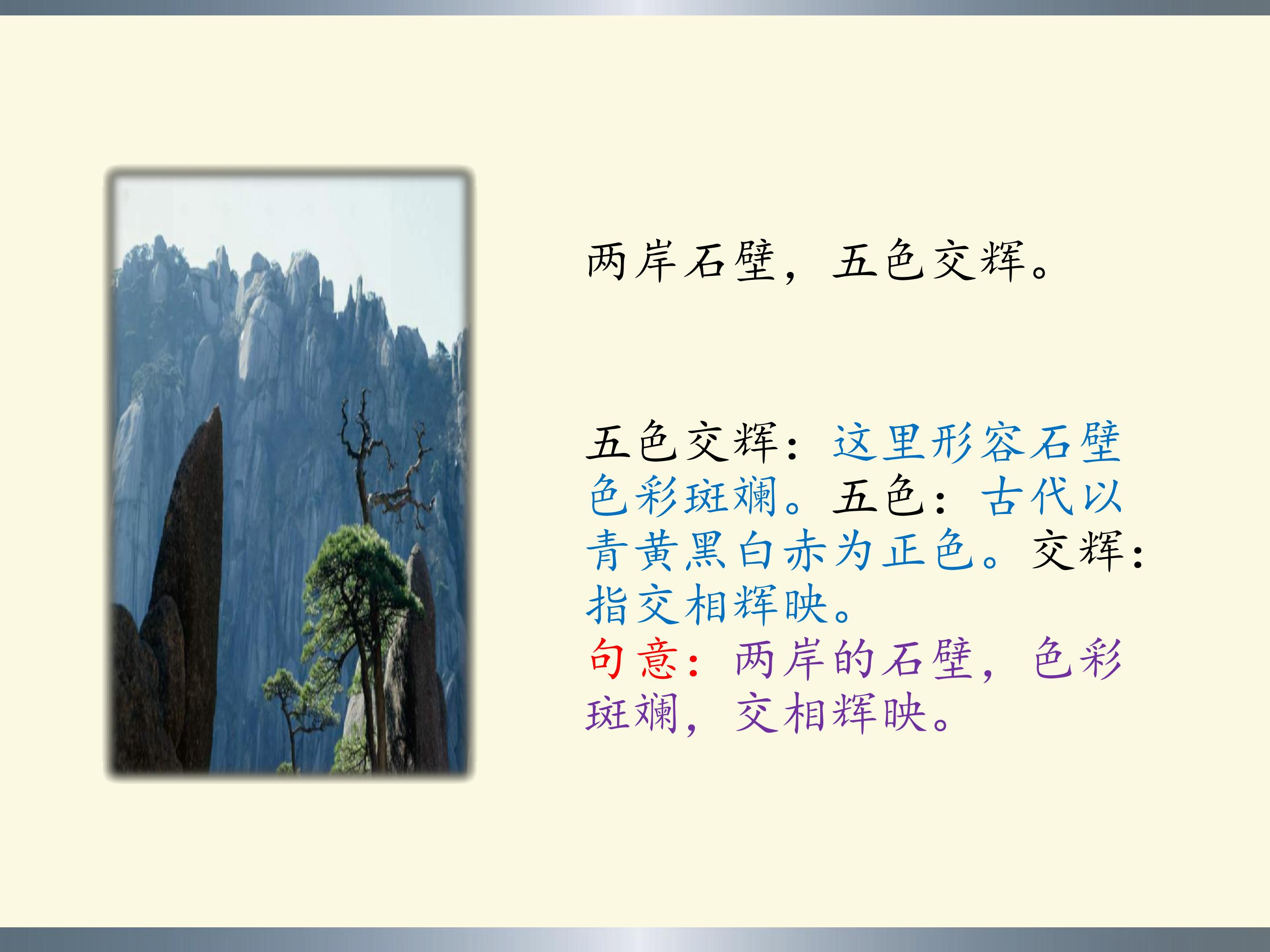 两岸石壁，五色交辉。

五色交辉：这里形容石壁色彩斑斓。五色：古代以青黄黑白赤为正色。交辉：指交相辉映。
句意：两岸的石壁，色彩斑斓，交相辉映。